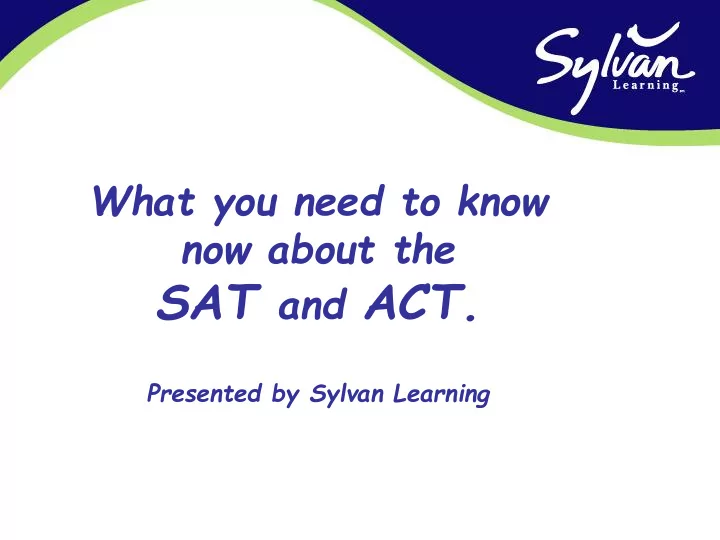 Sylvan Learning

What you need to know now about the SAT and ACT.

Presented by Sylvan Learning